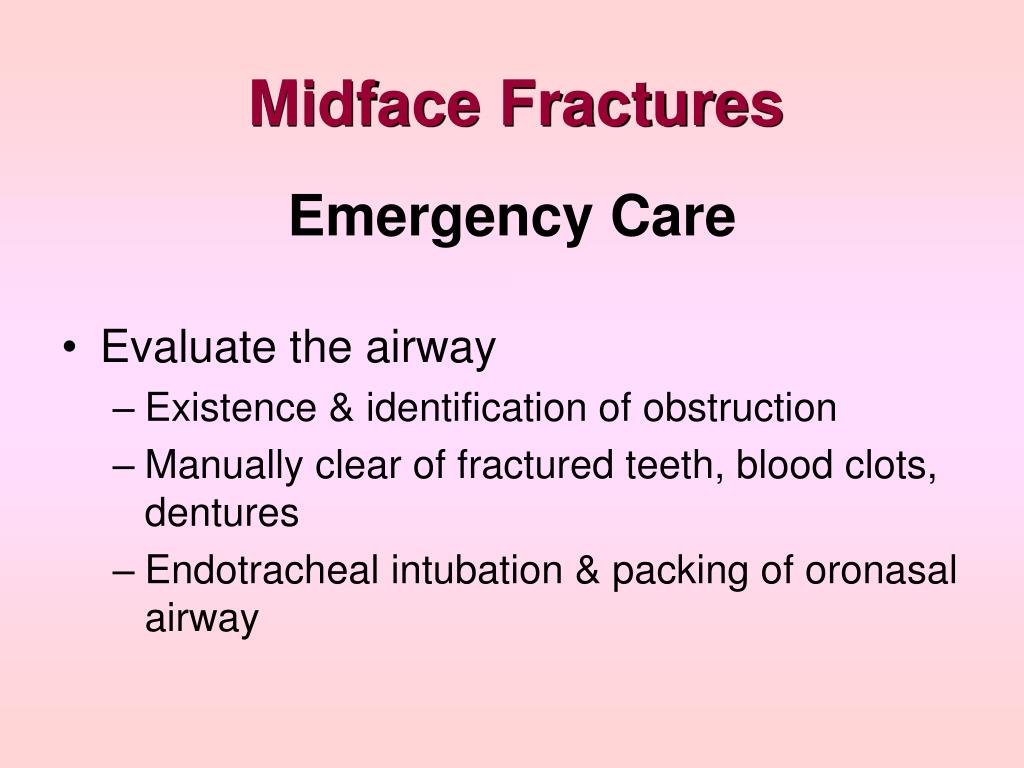 Midface Fractures

Emergency Care

• Evaluate the airway
– Existence & identification of obstruction
– Manually clear of fractured teeth, blood clots, dentures
– Endotracheal intubation & packing of oronasal airway